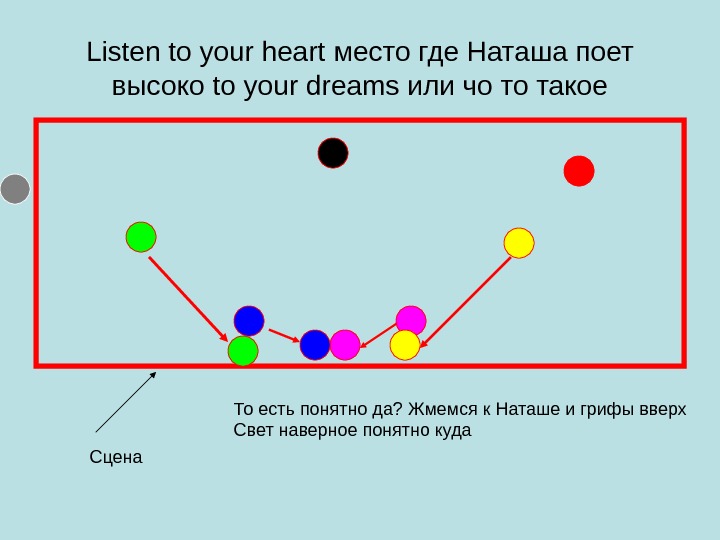 Listen to your heart место где Наташа поет высоко to your dreams или чо то такое

То есть понятно да? Жмемся к Наташе и грифы вверх
Свет наверное понятно куда

Сцена